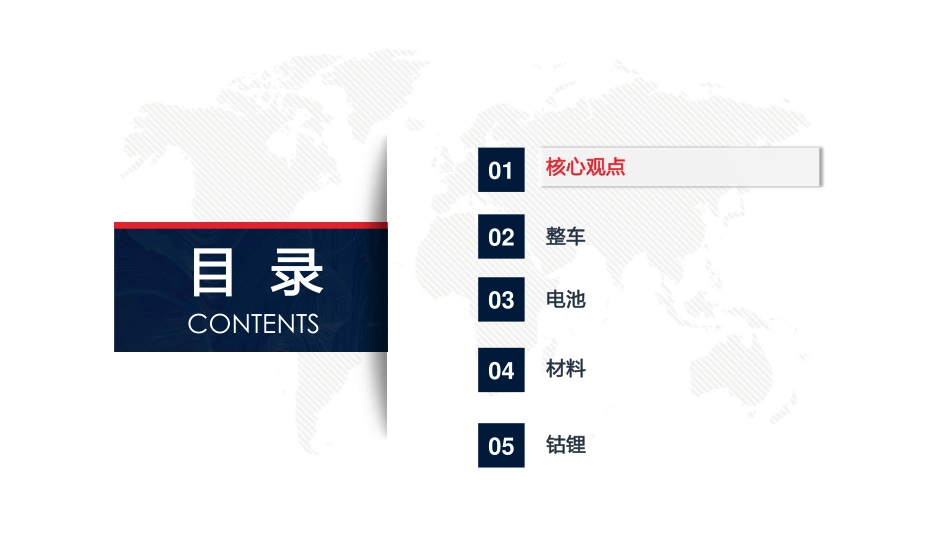 目 录
CONTENTS

01 核心观点

02 整车

03 电池

04 材料

05 钴锂